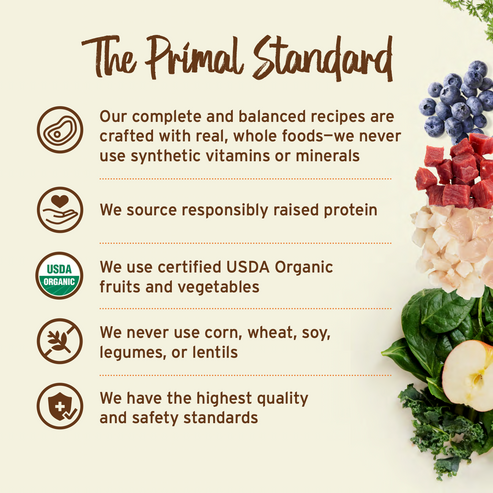 The Primal Standard

Our complete and balanced recipes are crafted with real, whole foods—we never use synthetic vitamins or minerals

We source responsibly raised protein

USDA ORGANIC

We use certified USDA Organic fruits and vegetables

We never use corn, wheat, soy, legumes, or lentils

We have the highest quality and safety standards